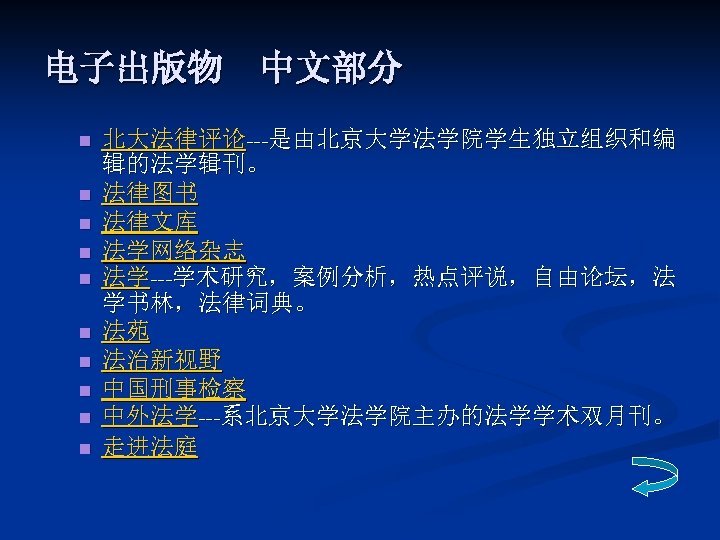 电子出版物　中文部分

- 北大法律评论---是由北京大学法学院学生独立组织和编辑的法学辑刊。
- 法律图书
- 法律文库
- 法学网络杂志
- 法学---学术研究，案例分析，热点评说，自由论坛，法学书林，法律词典。
- 法苑
- 法治新视野
- 中国刑事检察
- 中外法学---系北京大学法学院主办的法学学术双月刊。
- 走进法庭